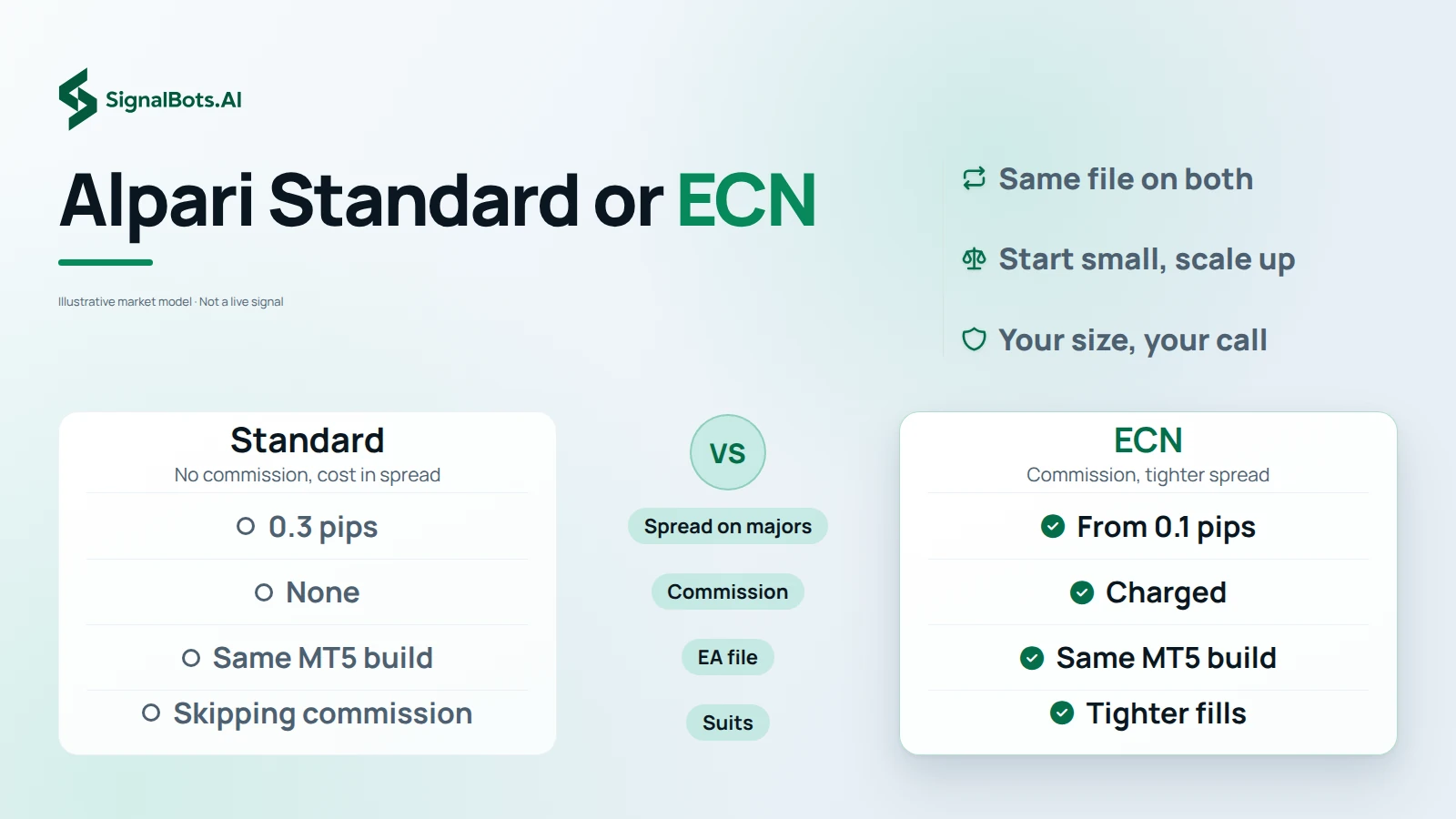 SignalBots.AI

Alpari Standard or ECN

Illustrative market model · Not a live signal

Same file on both

Start small, scale up

Your size, your call

Standard
No commission, cost in spread
0.3 pips
None
Same MT5 build
Skipping commission

VS

Spread on majors
Commission
EA file
Suits

ECN
Commission, tighter spread
From 0.1 pips
Charged
Same MT5 build
Tighter fills